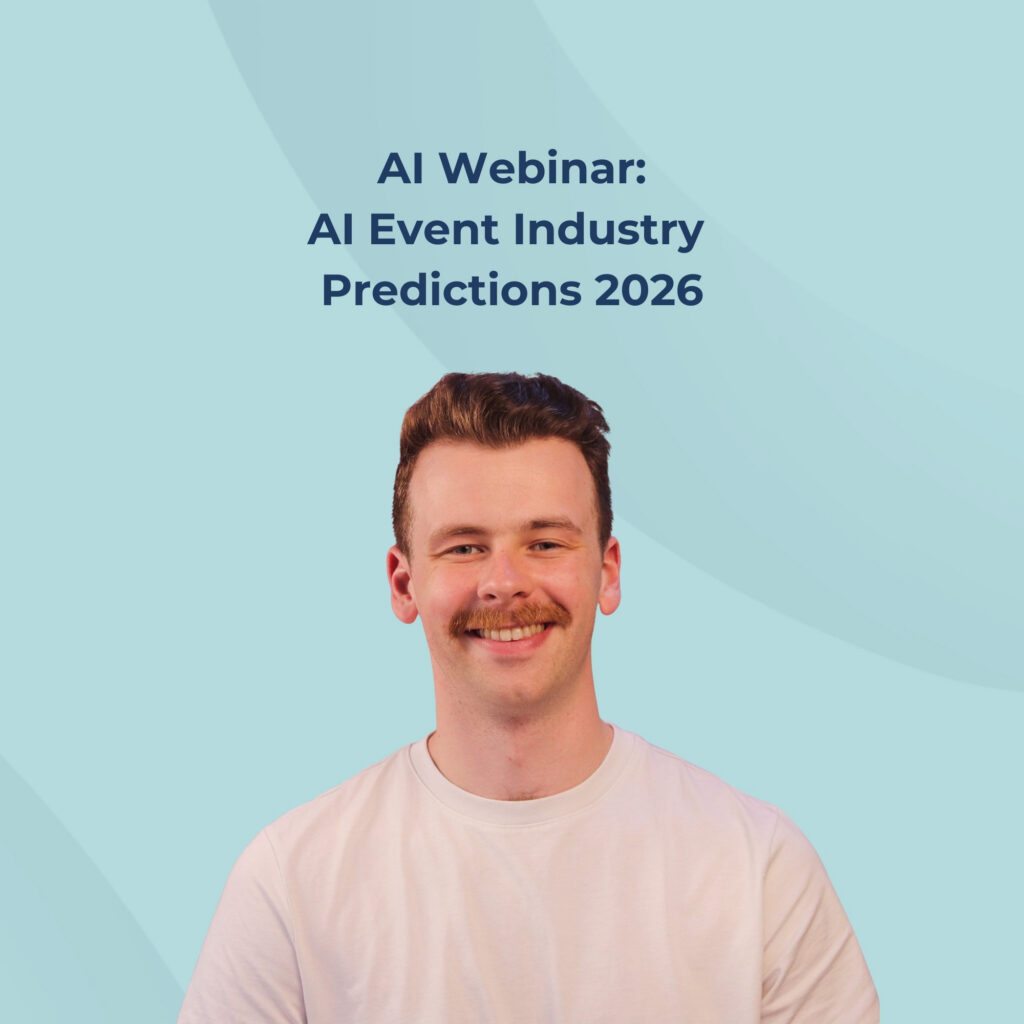 AI Webinar:
AI Event Industry
Predictions 2026